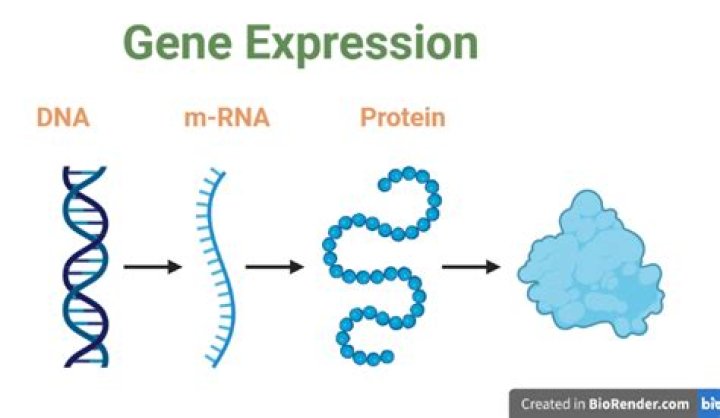 Gene Expression

DNA

m-RNA

Protein

Created in BioRender.com bio